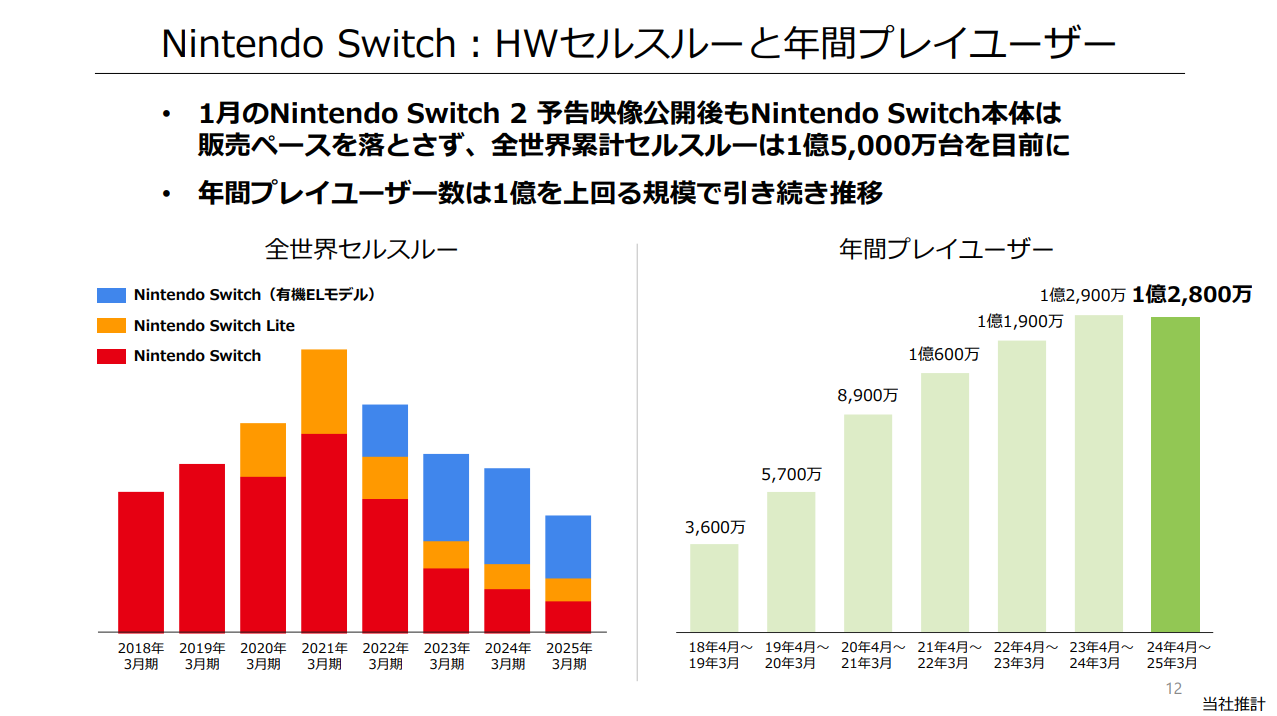 Nintendo Switch：HWセルスルーと年間プレイユーザー

• 1月のNintendo Switch 2 予告映像公開後もNintendo Switch本体は販売ペースを落とさず、全世界累計セルスルーは1億5,000万台を目前に

• 年間プレイユーザー数は1億を上回る規模で引き続き推移

全世界セルスルー

Nintendo Switch（有機ELモデル）
Nintendo Switch Lite
Nintendo Switch

2018年3月期
2019年3月期
2020年3月期
2021年3月期
2022年3月期
2023年3月期
2024年3月期
2025年3月期

年間プレイユーザー

3,600万
5,700万
8,900万
1億600万
1億1,900万
1億2,900万
1億2,800万

18年4月～19年3月
19年4月～20年3月
20年4月～21年3月
21年4月～22年3月
22年4月～23年3月
23年4月～24年3月
24年4月～25年3月

12

当社推計